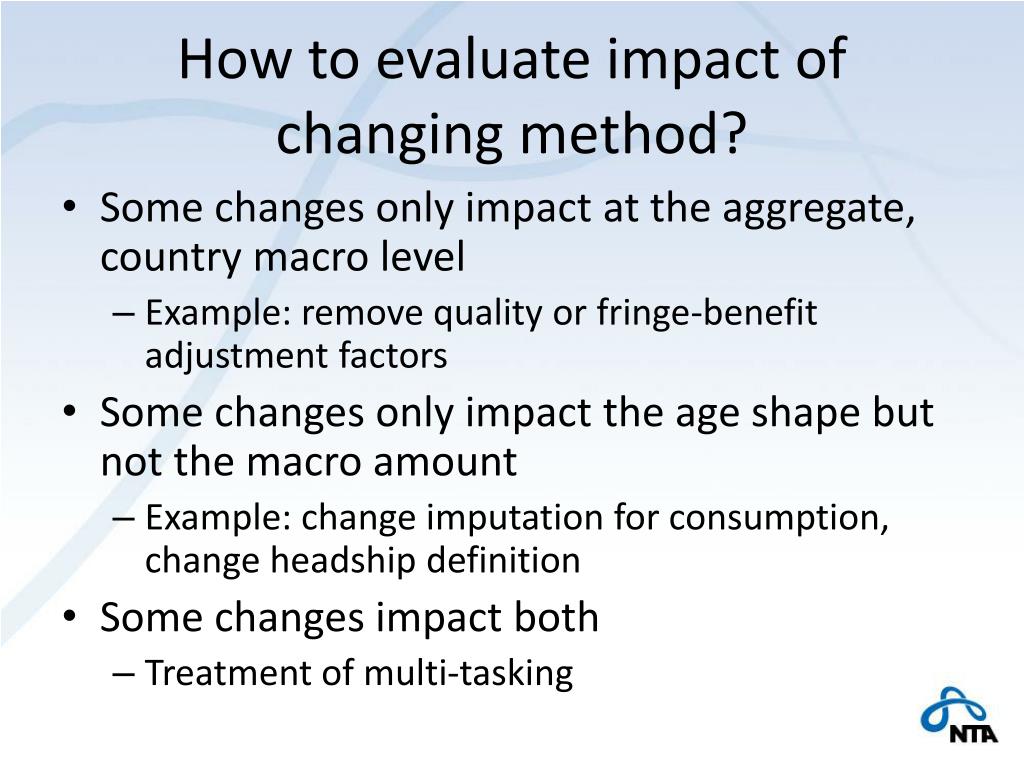 How to evaluate impact of changing method?

• Some changes only impact at the aggregate, country macro level
– Example: remove quality or fringe-benefit adjustment factors
• Some changes only impact the age shape but not the macro amount
– Example: change imputation for consumption, change headship definition
• Some changes impact both
– Treatment of multi-tasking

NTA